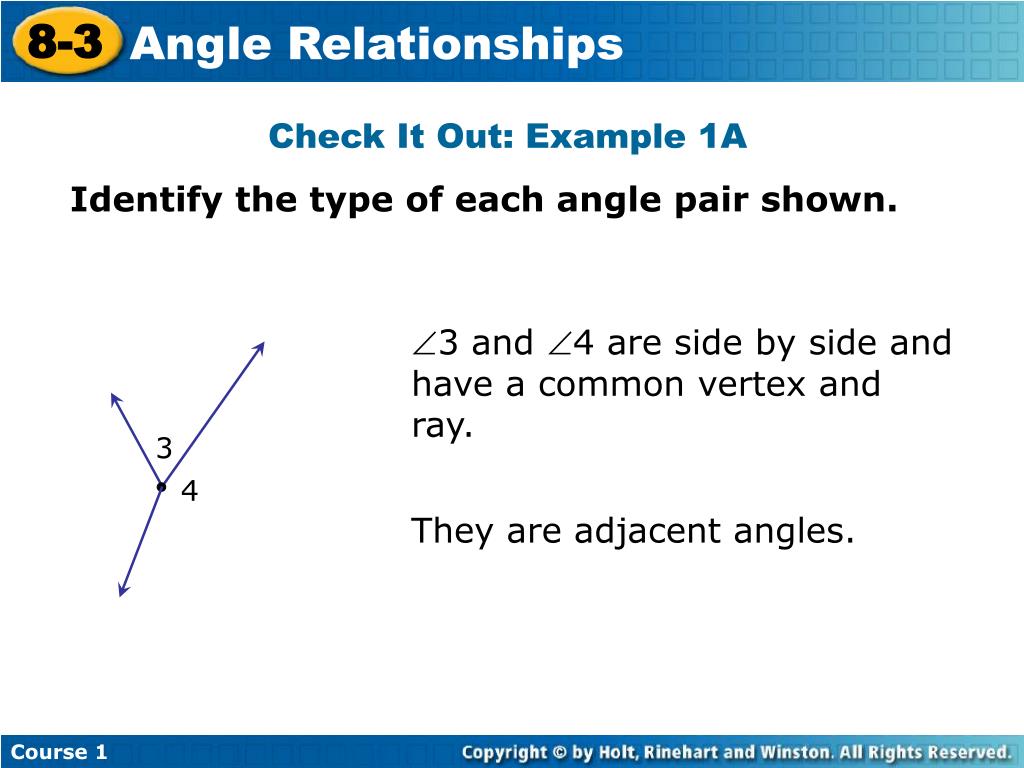 8-3 Angle Relationships

Check It Out: Example 1A

Identify the type of each angle pair shown.

3

4

$\angle 3$ and $\angle 4$ are side by side and have a common vertex and ray.

They are adjacent angles.

Course 1

Copyright © by Holt, Rinehart and Winston. All Rights Reserved.